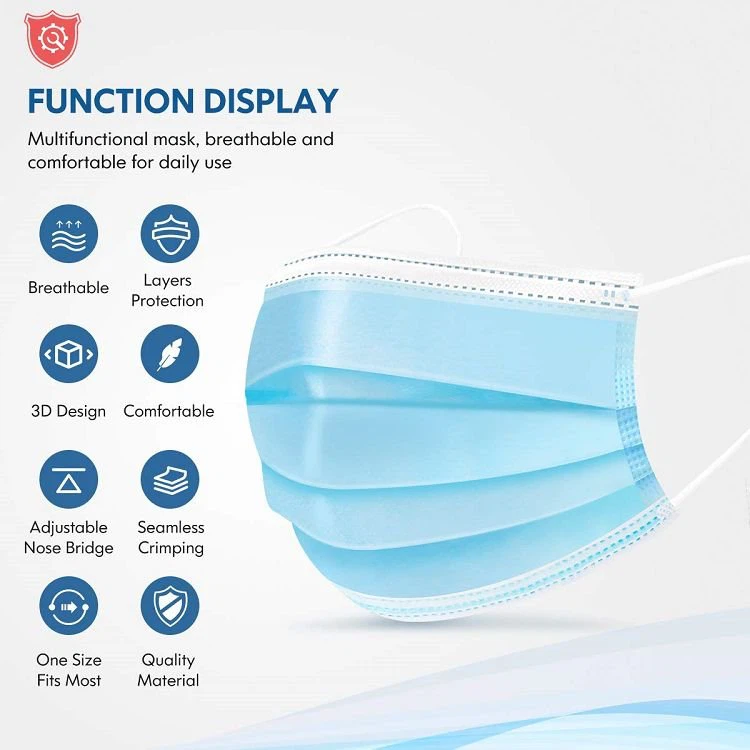 FUNCTION DISPLAY

Multifunctional mask, breathable and comfortable for daily use

Breathable

Layers Protection

3D Design

Comfortable

Adjustable Nose Bridge

Seamless Crimping

One Size Fits Most

Quality Material